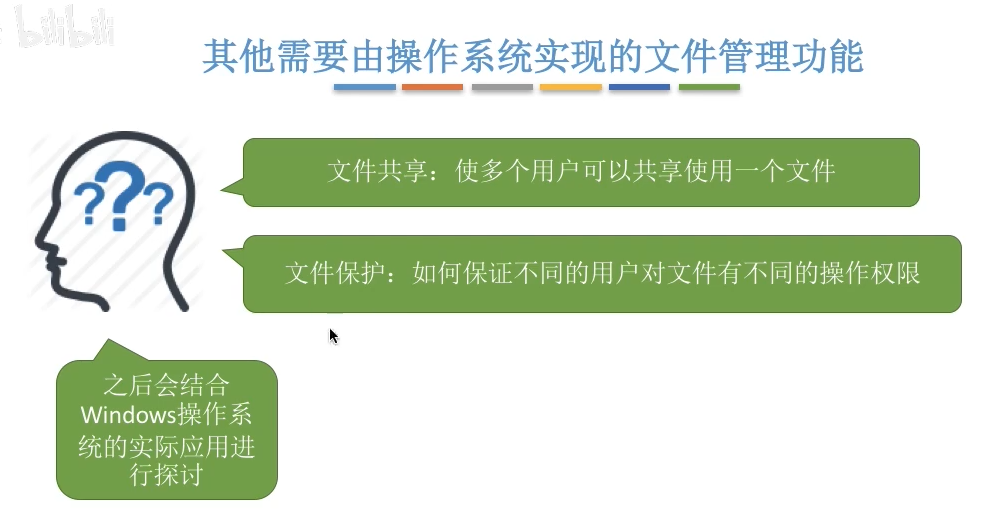 bilibili

其他需要由操作系统实现的文件管理功能

???

文件共享：使多个用户可以共享使用一个文件

文件保护：如何保证不同的用户对文件有不同的操作权限

之后会结合Windows操作系统的实际应用进行探讨